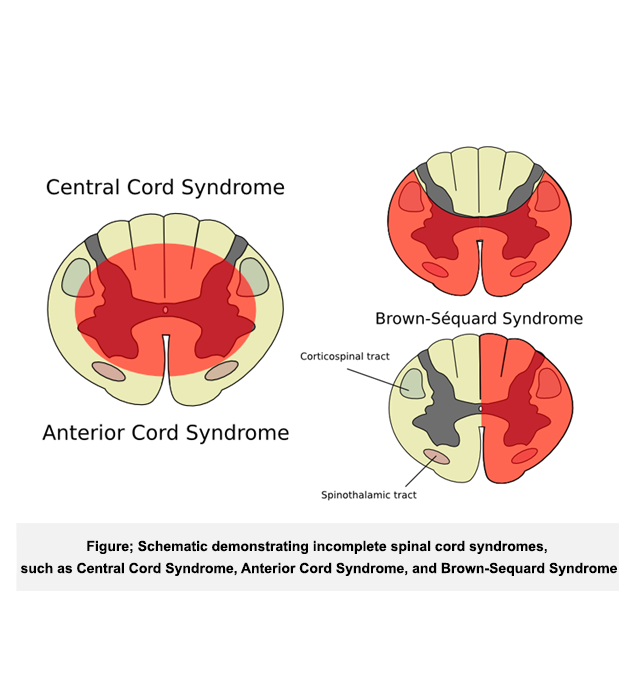 Central Cord Syndrome

Anterior Cord Syndrome

Brown-Séquard Syndrome

Corticospinal tract

Spinothalamic tract

Figure; Schematic demonstrating incomplete spinal cord syndromes, such as Central Cord Syndrome, Anterior Cord Syndrome, and Brown-Sequard Syndrome